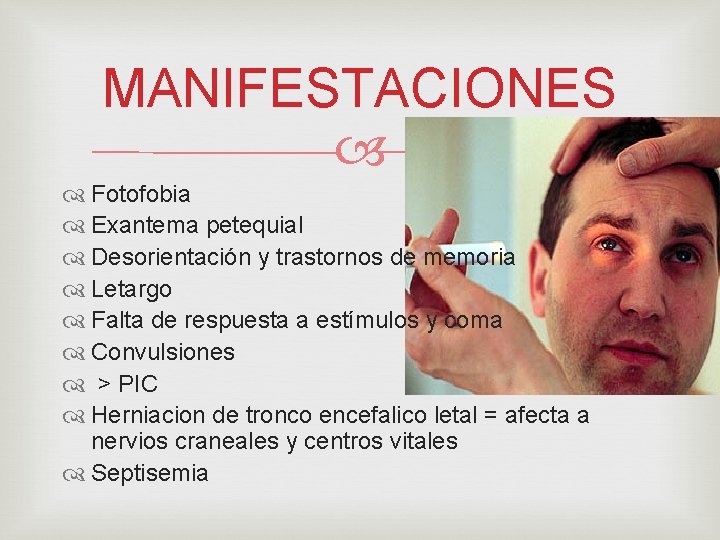 MANIFESTACIONES

Fotofobia
Exantema petequial
Desorientación y trastornos de memoria
Letargo
Falta de respuesta a estímulos y coma
Convulsiones
> PIC
Herniacion de tronco encefalico letal = afecta a nervios craneales y centros vitales
Septisemia